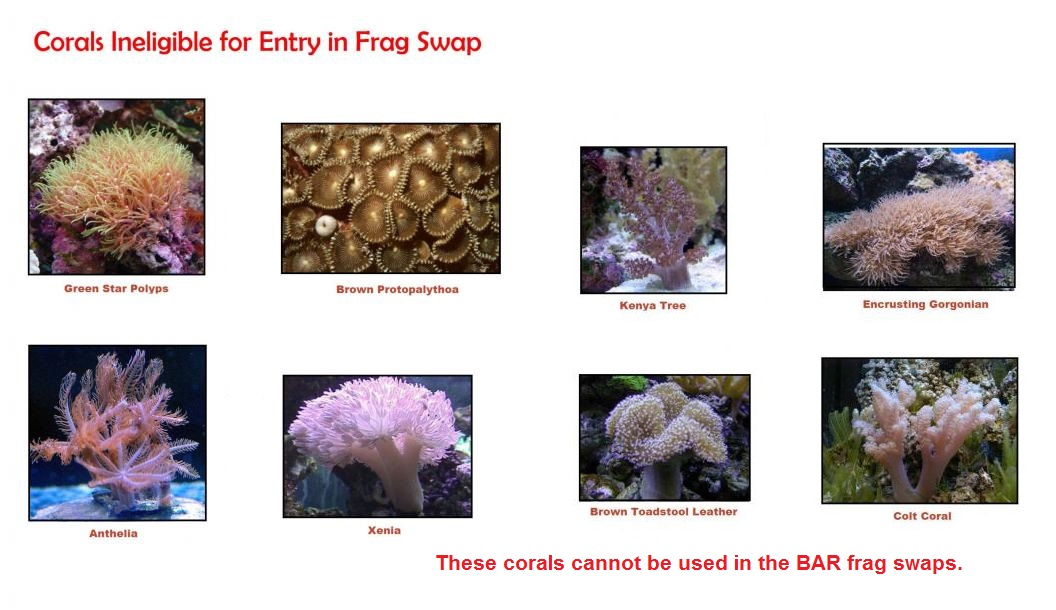 Corals Ineligible for Entry in Frag Swap

Green Star Polyps

Brown Protopalythoa

Kenya Tree

Encrusting Gorgonian

Anthelia

Xenia

Brown Toadstool Leather

Colt Coral

These corals cannot be used in the BAR frag swaps.